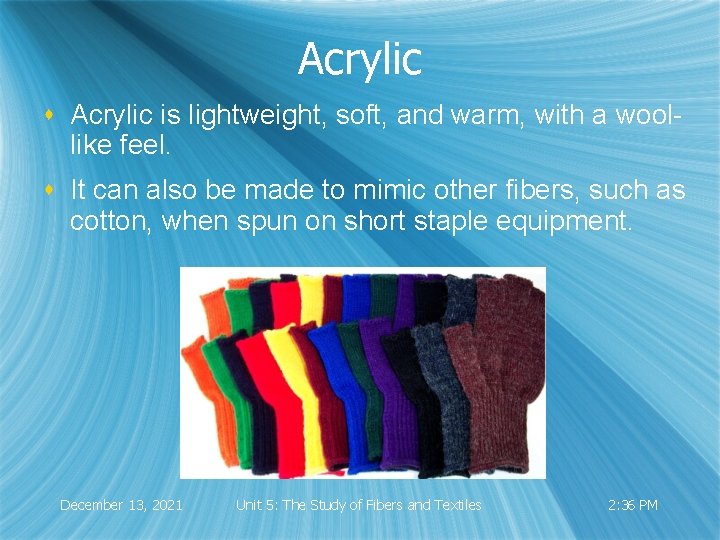 Acrylic

Acrylic is lightweight, soft, and warm, with a wool-like feel.

It can also be made to mimic other fibers, such as cotton, when spun on short staple equipment.

December 13, 2021

Unit 5: The Study of Fibers and Textiles

2:36 PM